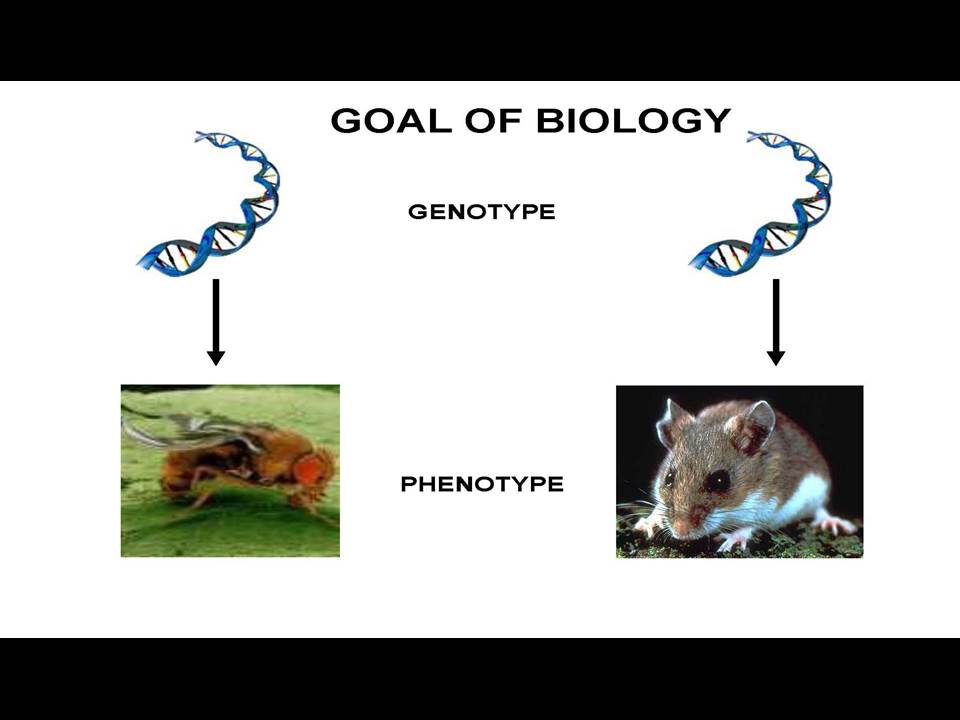 GOAL OF BIOLOGY

GENOTYPE

PHENOTYPE